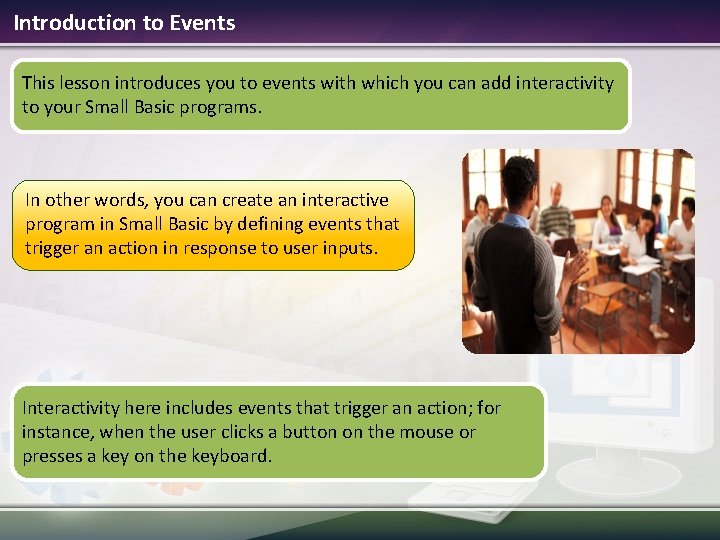 Introduction to Events

This lesson introduces you to events with which you can add interactivity to your Small Basic programs.

In other words, you can create an interactive program in Small Basic by defining events that trigger an action in response to user inputs.

Interactivity here includes events that trigger an action; for instance, when the user clicks a button on the mouse or presses a key on the keyboard.